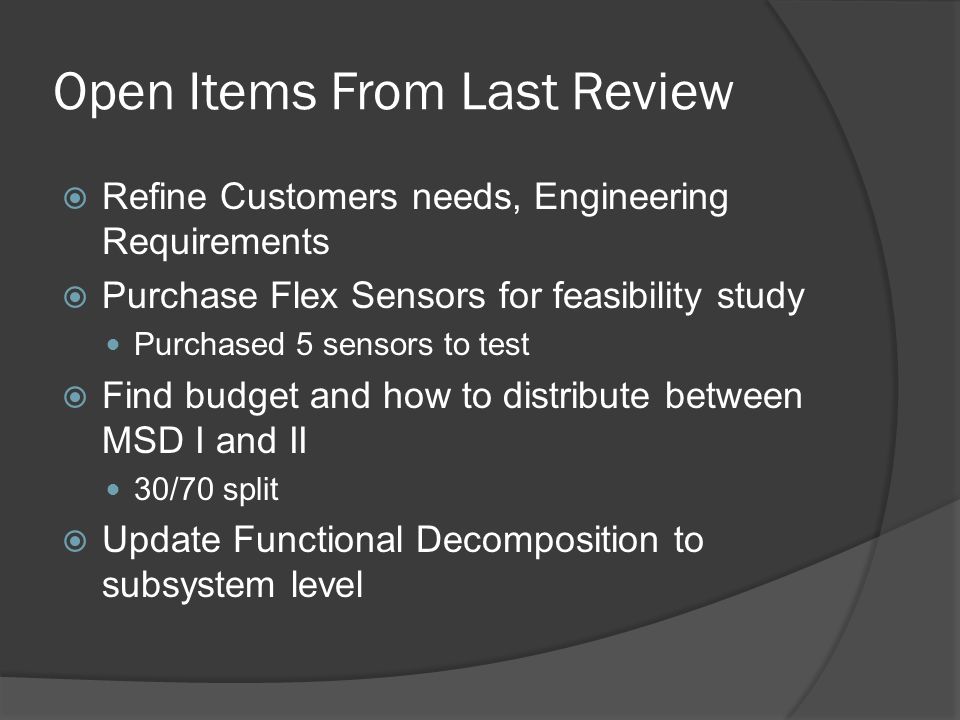 Open Items From Last Review

Refine Customers needs, Engineering Requirements

Purchase Flex Sensors for feasibility study

Purchased 5 sensors to test

Find budget and how to distribute between MSD I and II

30/70 split

Update Functional Decomposition to subsystem level